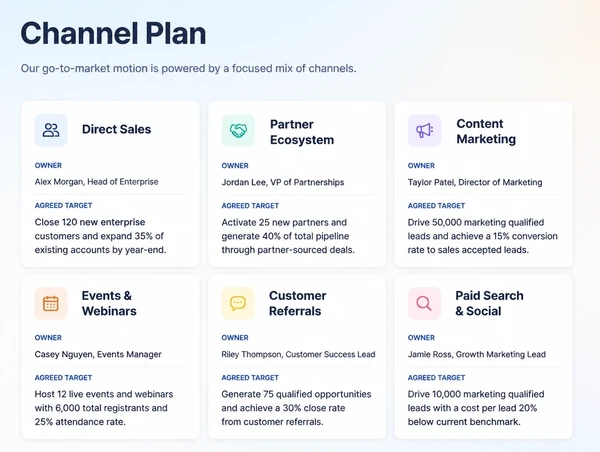 Channel Plan

Our go-to-market motion is powered by a focused mix of channels.

Direct Sales

OWNER

Alex Morgan, Head of Enterprise

AGREED TARGET

Close 120 new enterprise customers and expand 35% of existing accounts by year-end.

Partner Ecosystem

OWNER

Jordan Lee, VP of Partnerships

AGREED TARGET

Activate 25 new partners and generate 40% of total pipeline through partner-sourced deals.

Content Marketing

OWNER

Taylor Patel, Director of Marketing

AGREED TARGET

Drive 50,000 marketing qualified leads and achieve a 15% conversion rate to sales accepted leads.

Events & Webinars

OWNER

Casey Nguyen, Events Manager

AGREED TARGET

Host 12 live events and webinars with 6,000 total registrants and 25% attendance rate.

Customer Referrals

OWNER

Riley Thompson, Customer Success Lead

AGREED TARGET

Generate 75 qualified opportunities and achieve a 30% close rate from customer referrals.

Paid Search & Social

OWNER

Jamie Ross, Growth Marketing Lead

AGREED TARGET

Drive 10,000 marketing qualified leads with a cost per lead 20% below current benchmark.